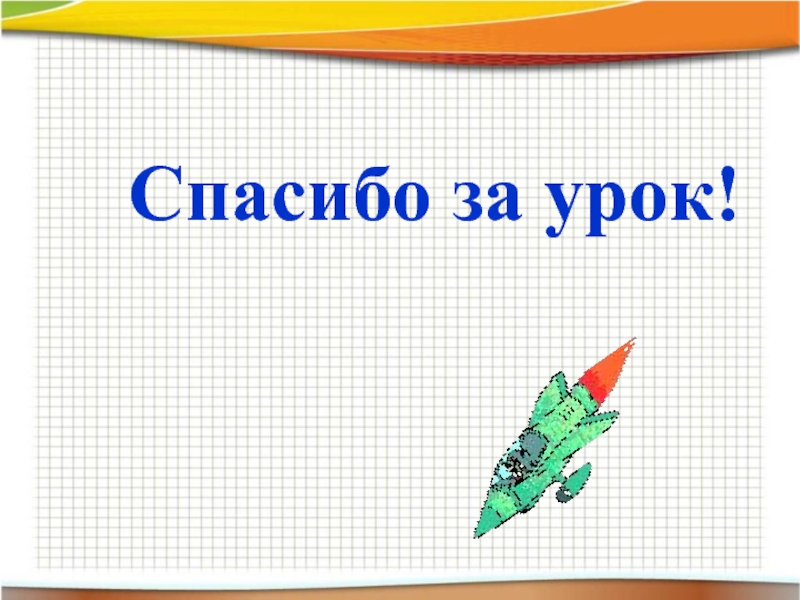 Спасибо за урок!